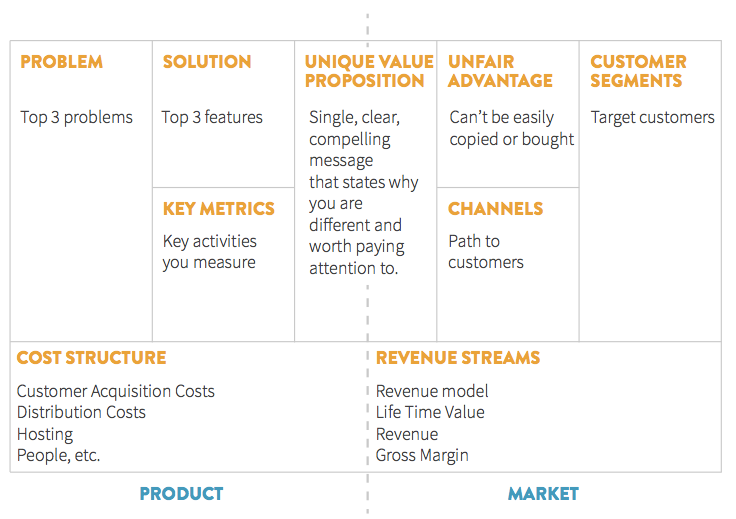 PROBLEM

Top 3 problems

SOLUTION

Top 3 features

KEY METRICS

Key activities you measure

UNIQUE VALUE PROPOSITION

Single, clear, compelling message that states why you are different and worth paying attention to.

UNFAIR ADVANTAGE

Can't be easily copied or bought

CHANNELS

Path to customers

CUSTOMER SEGMENTS

Target customers

COST STRUCTURE

Customer Acquisition Costs
Distribution Costs
Hosting
People, etc.

REVENUE STREAMS

Revenue model
Life Time Value
Revenue
Gross Margin

PRODUCT

MARKET